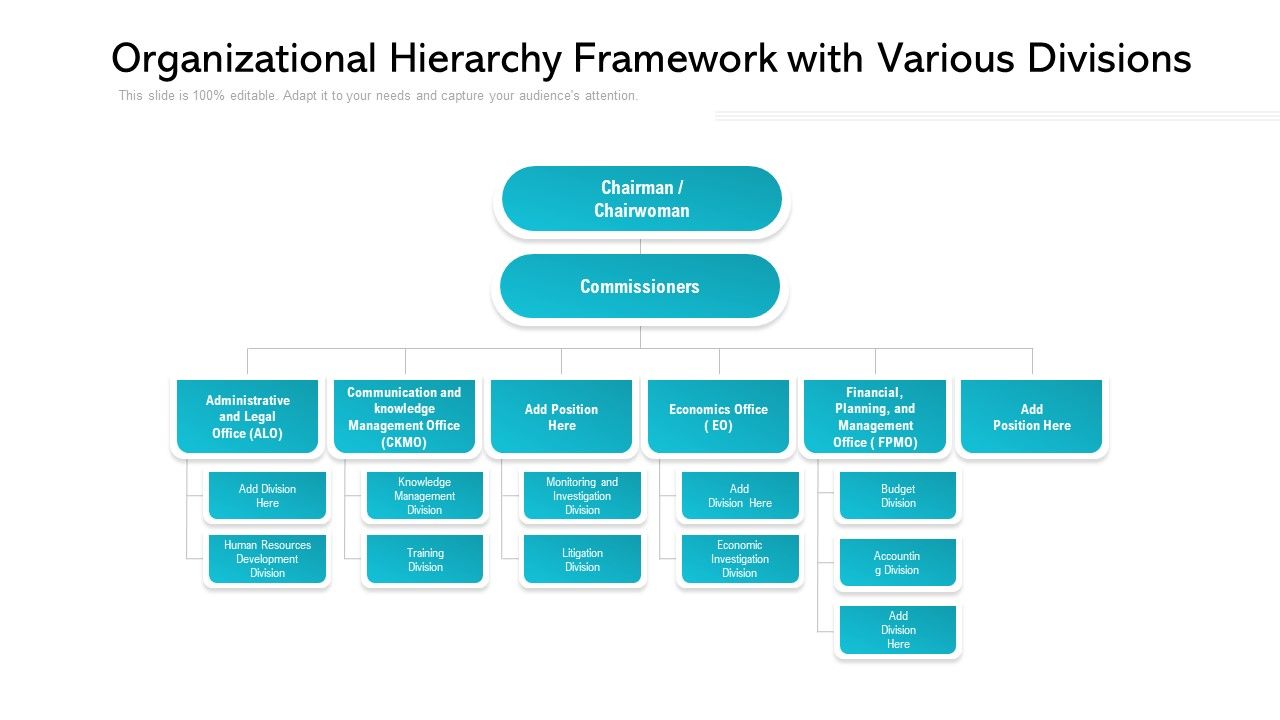 Organizational Hierarchy Framework with Various Divisions

This slide is 100% editable. Adapt it to your needs and capture your audience's attention.

Chairman / Chairwoman

Commissioners

Administrative and Legal Office (ALO)

Add Division Here

Human Resources Development Division

Communication and knowledge Management Office (CKMO)

Knowledge Management Division

Training Division

Add Position Here

Monitoring and Investigation Division

Litigation Division

Economics Office ( EO)

Add Division Here

Economic Investigation Division

Financial, Planning, and Management Office ( FPMO)

Budget Division

Accountin g Division

Add Division Here

Add Position Here